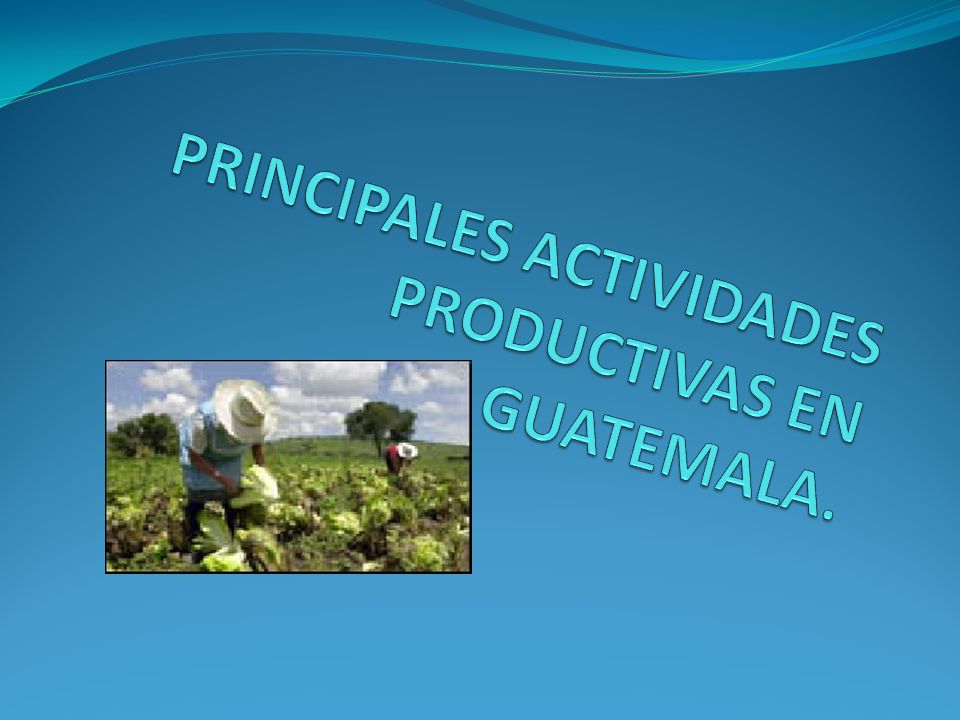 PRINCIPALES ACTIVIDADES PRODUCTIVAS EN GUATEMALA.